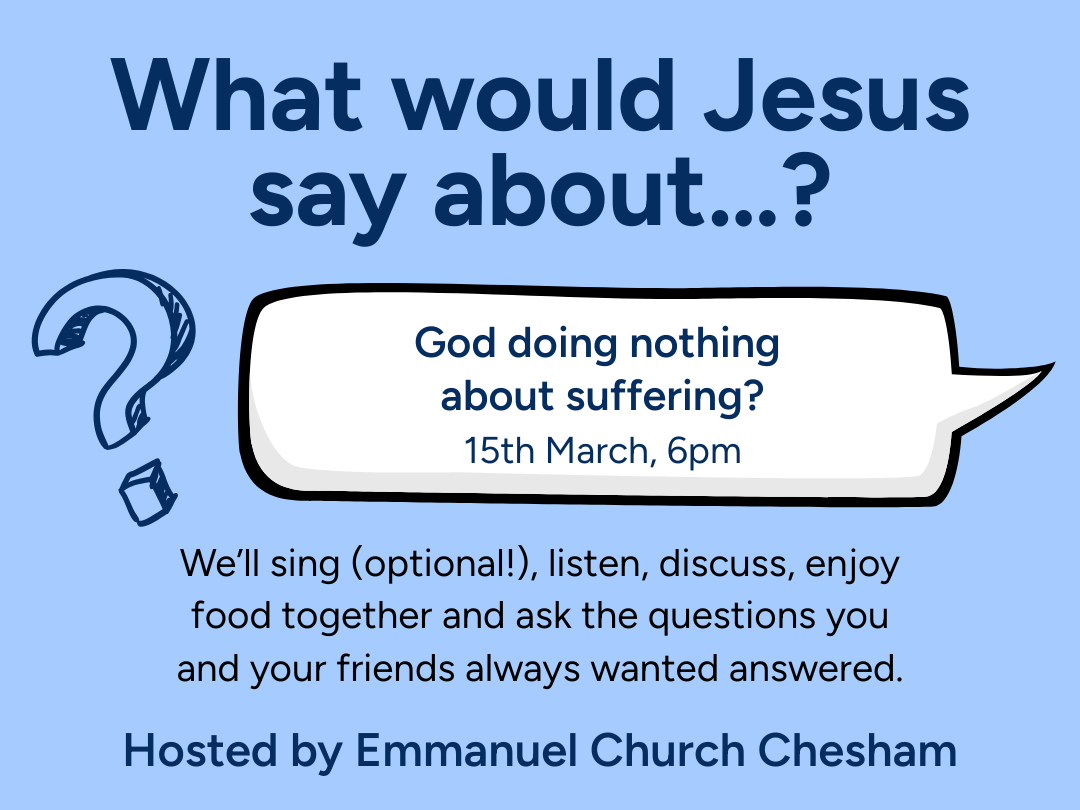 What would Jesus say about...?

God doing nothing about suffering?
15th March, 6pm

We'll sing (optional!), listen, discuss, enjoy food together and ask the questions you and your friends always wanted answered.

Hosted by Emmanuel Church Chesham